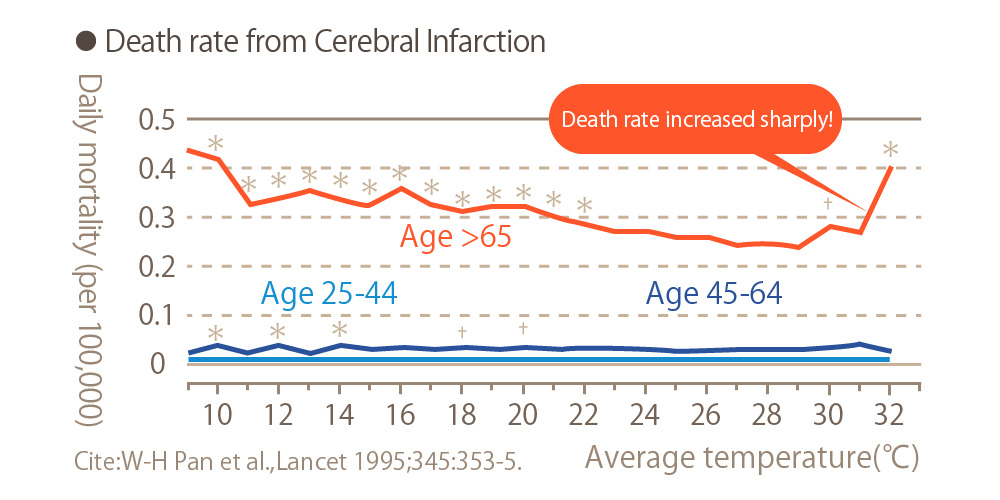 ● Death rate from Cerebral Infarction

Daily mortality (per 100,000)

0.5
0.4
0.3
0.2
0.1
0

Death rate increased sharply!

Age >65

Age 25-44

Age 45-64

10 12 14 16 18 20 22 24 26 28 30 32

Cite:W-H Pan et al.,Lancet 1995;345:353-5.

Average temperature(℃)